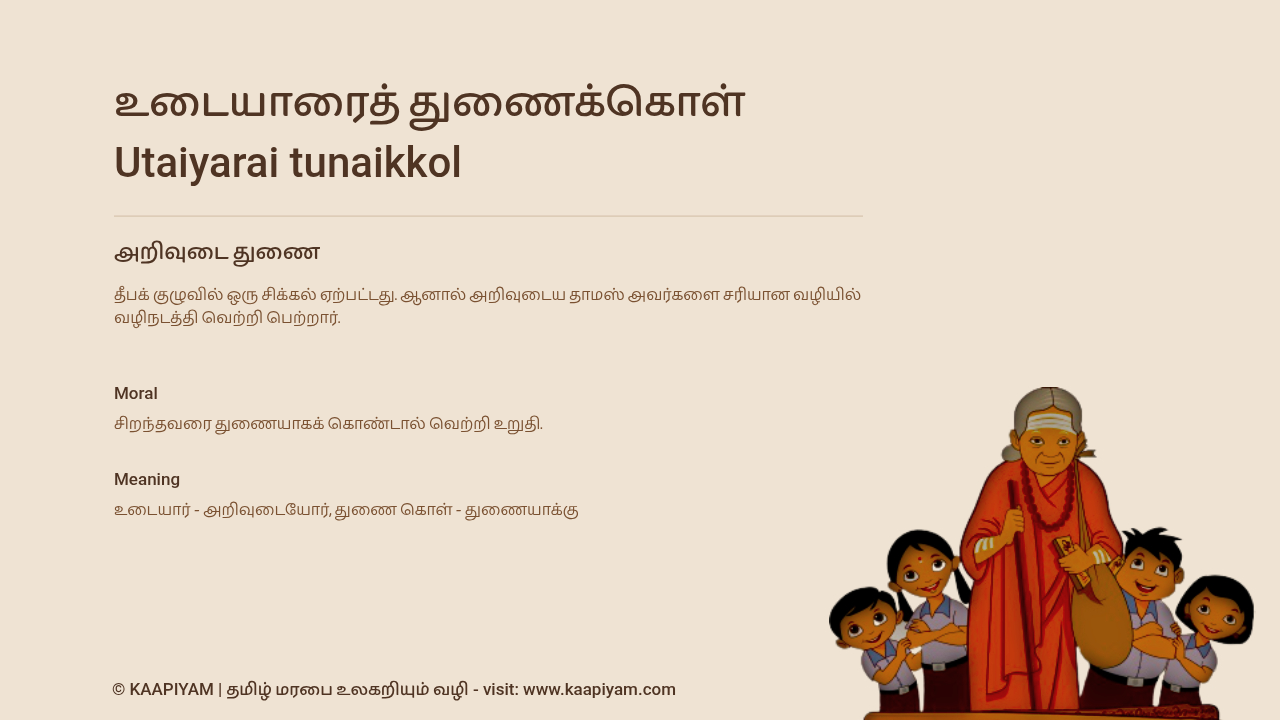 உடையாரைத் துணைக்கொள்
Utaiyarai tunaikkol

அறிவுடை துணை

தீபக் குழுவில் ஒரு சிக்கல் ஏற்பட்டது. ஆனால் அறிவுடைய தாமஸ் அவர்களை சரியான வழியில் வழிநடத்தி வெற்றி பெற்றார்.

Moral
சிறந்தவரை துணையாகக் கொண்டால் வெற்றி உறுதி.

Meaning
உடையார் - அறிவுடையோர், துணை கொள் - துணையாக்கு

© KAAPIYAM | தமிழ் மரபை உலகறியும் வழி - visit: www.kaapiyam.com